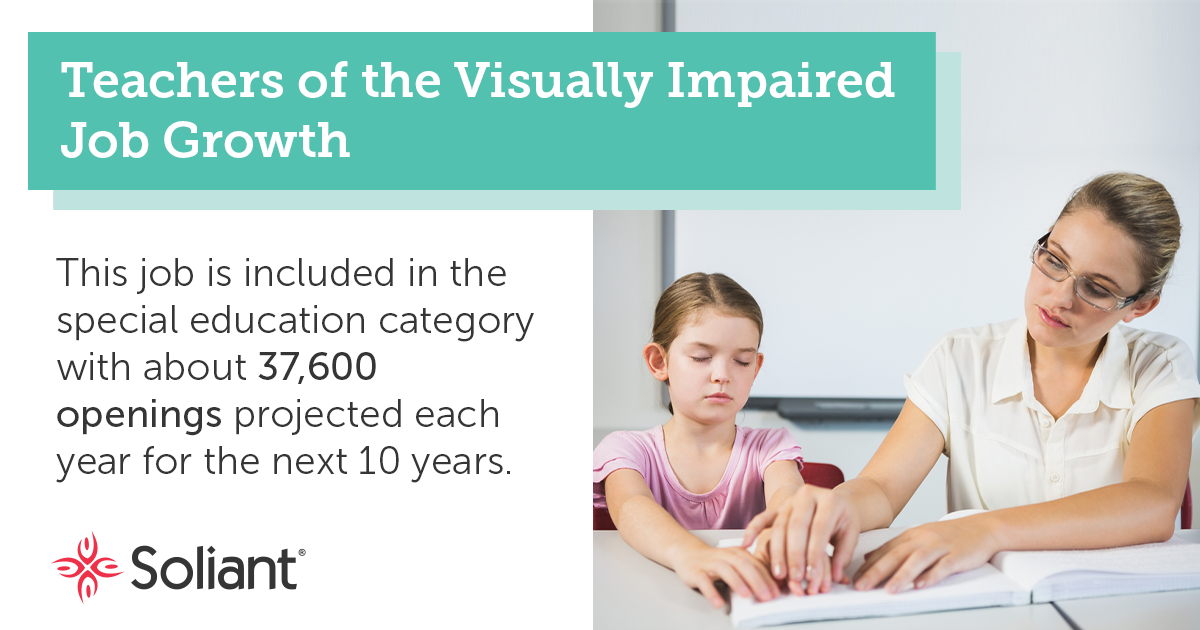 Teachers of the Visually Impaired Job Growth

This job is included in the special education category with about 37,600 openings projected each year for the next 10 years.

Soliant®